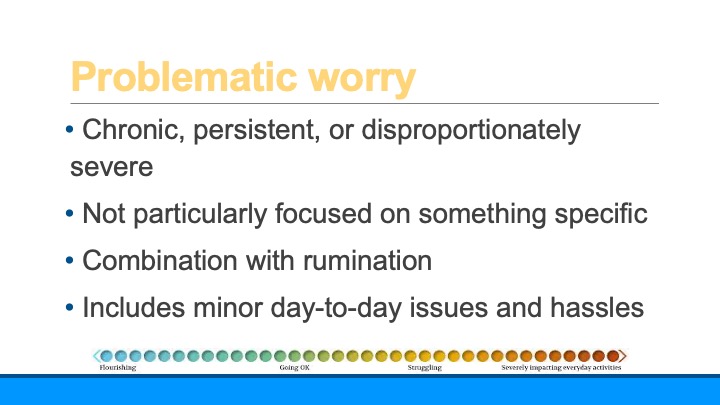 Problematic worry

• Chronic, persistent, or disproportionately severe

• Not particularly focused on something specific

• Combination with rumination

• Includes minor day-to-day issues and hassles

Flourishing

Going OK

Struggling

Severely impacting everyday activities